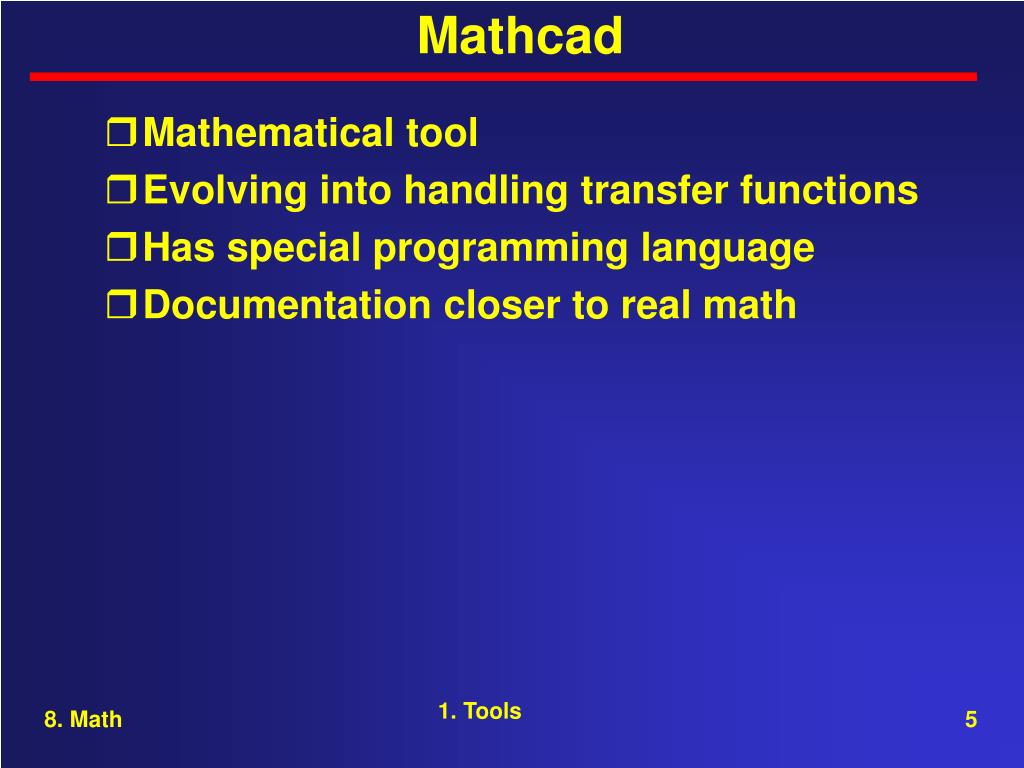 Mathcad

❒ Mathematical tool
❒ Evolving into handling transfer functions
❒ Has special programming language
❒ Documentation closer to real math

8. Math

1. Tools

5